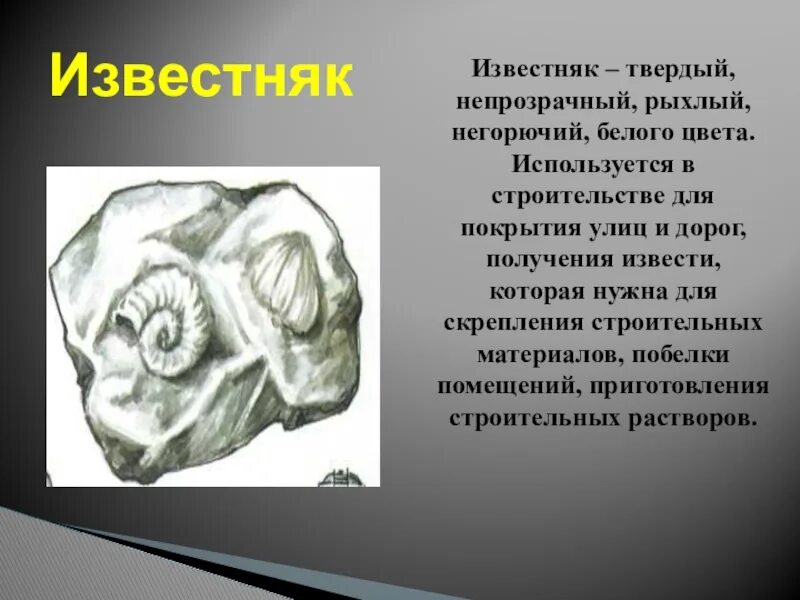 Известняк

Известняк – твердый, непрозрачный, рыхлый, негорючий, белого цвета. Используется в строительстве для покрытия улиц и дорог, получения извести, которая нужна для скрепления строительных материалов, побелки помещений, приготовления строительных растворов.